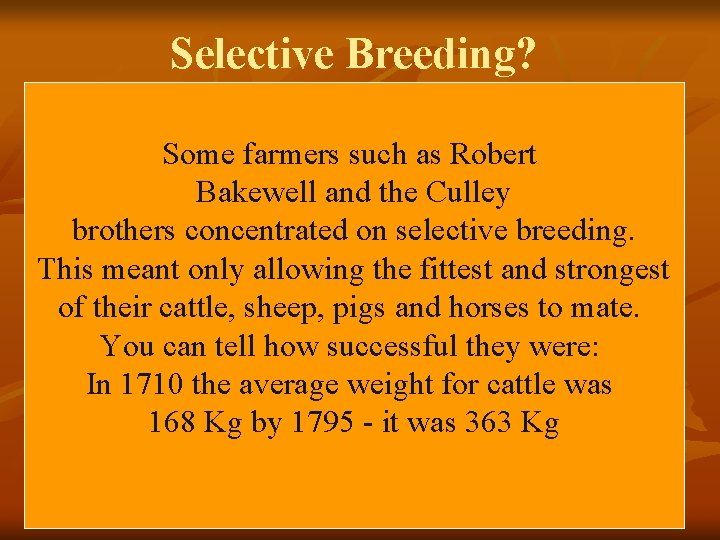 Selective Breeding?

Some farmers such as Robert Bakewell and the Culley brothers concentrated on selective breeding. This meant only allowing the fittest and strongest of their cattle, sheep, pigs and horses to mate. You can tell how successful they were: In 1710 the average weight for cattle was 168 Kg by 1795 - it was 363 Kg